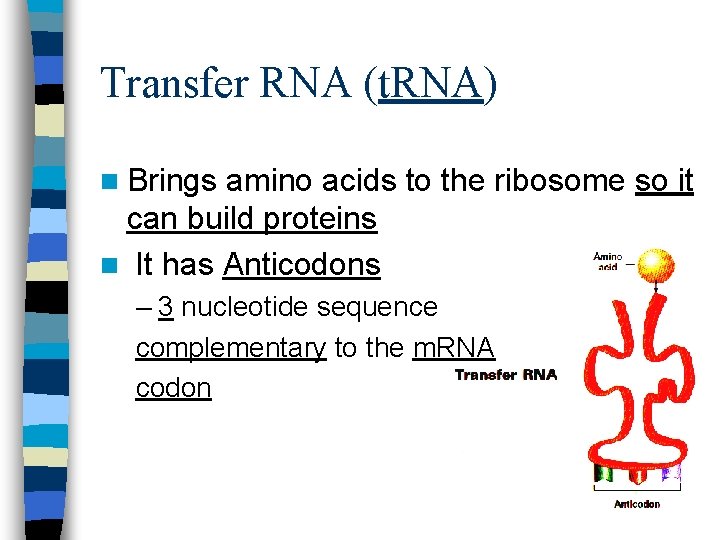 Transfer RNA (tRNA)

Brings amino acids to the ribosome so it can build proteins

It has Anticodons

– 3 nucleotide sequence complementary to the mRNA codon

Amino acid

Transfer RNA

Anticodon